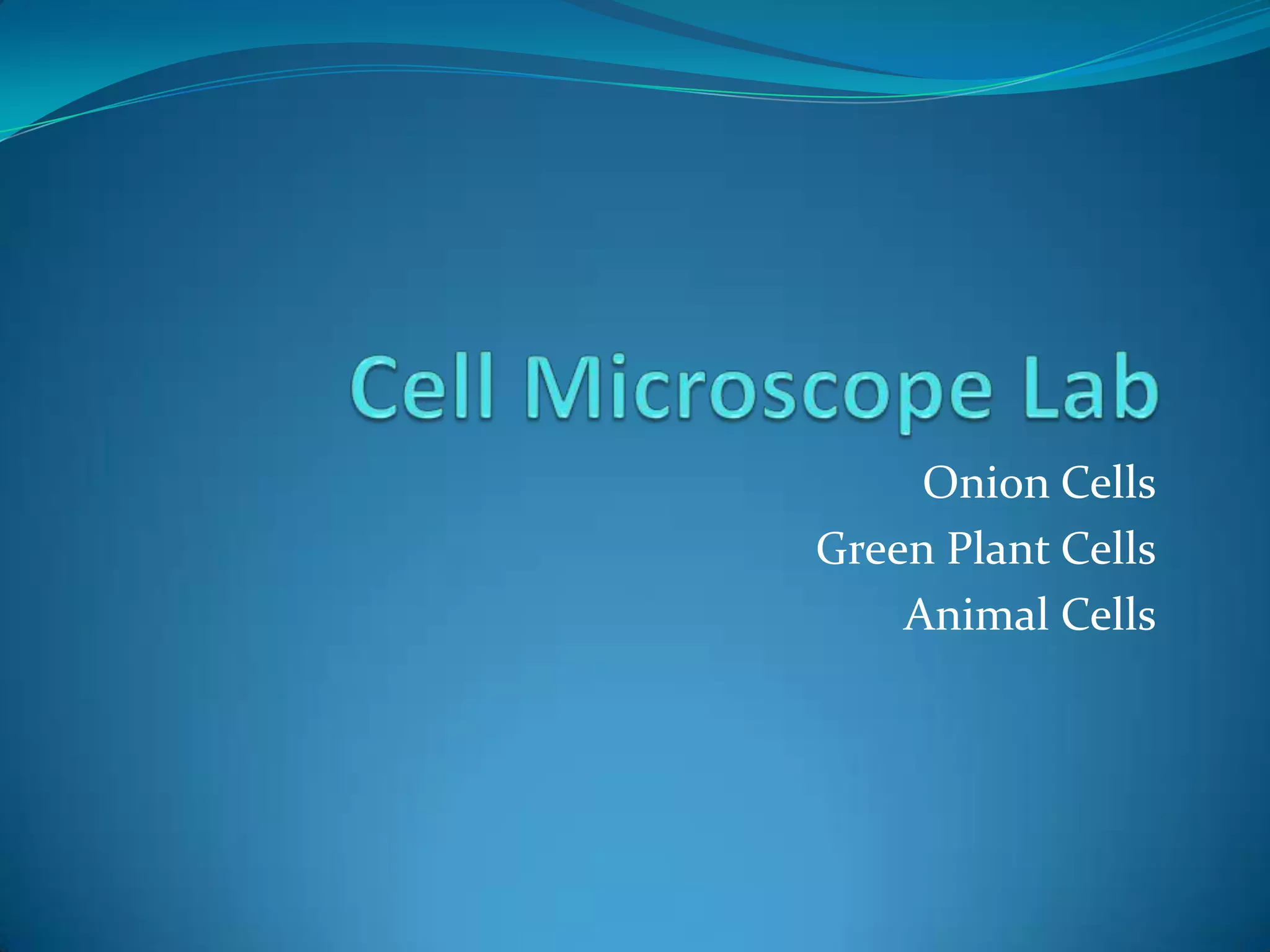 Cell Microscope Lab

Onion Cells
Green Plant Cells
Animal Cells